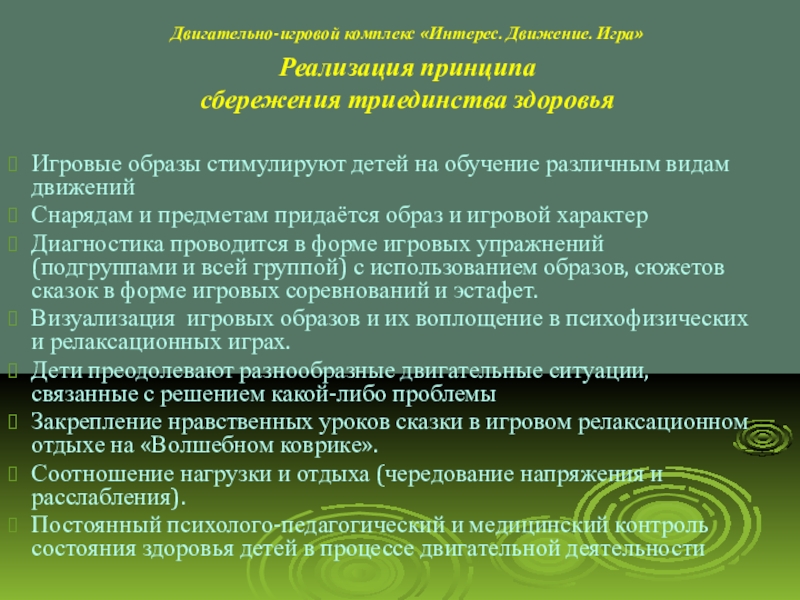 Двигательно-игровой комплекс «Интерес. Движение. Игра»

Реализация принципа сбережения триединства здоровья

Игровые образы стимулируют детей на обучение различным видам движений

Снарядам и предметам придаётся образ и игровой характер

Диагностика проводится в форме игровых упражнений (подгруппами и всей группой) с использованием образов, сюжетов сказок в форме игровых соревнований и эстафет.

Визуализация игровых образов и их воплощение в психофизических и релаксационных играх.

Дети преодолевают разнообразные двигательные ситуации, связанные с решением какой-либо проблемы

Закрепление нравственных уроков сказки в игровом релаксационном отдыхе на «Волшебном коврике».

Соотношение нагрузки и отдыха (чередование напряжения и расслабления).

Постоянный психолого-педагогический и медицинский контроль состояния здоровья детей в процессе двигательной деятельности